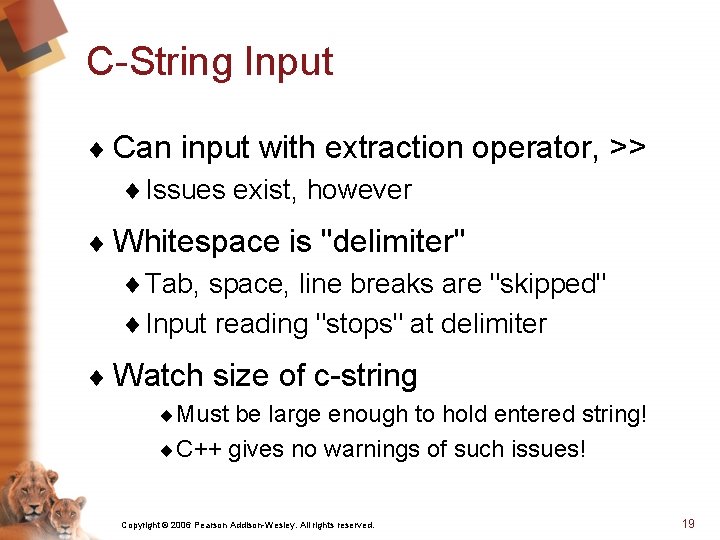 C-String Input

♦ Can input with extraction operator, >>

♦ Issues exist, however

♦ Whitespace is "delimiter"

♦ Tab, space, line breaks are "skipped"

♦ Input reading "stops" at delimiter

♦ Watch size of c-string

♦ Must be large enough to hold entered string!

♦ C++ gives no warnings of such issues!

Copyright © 2006 Pearson Addison-Wesley. All rights reserved.

19